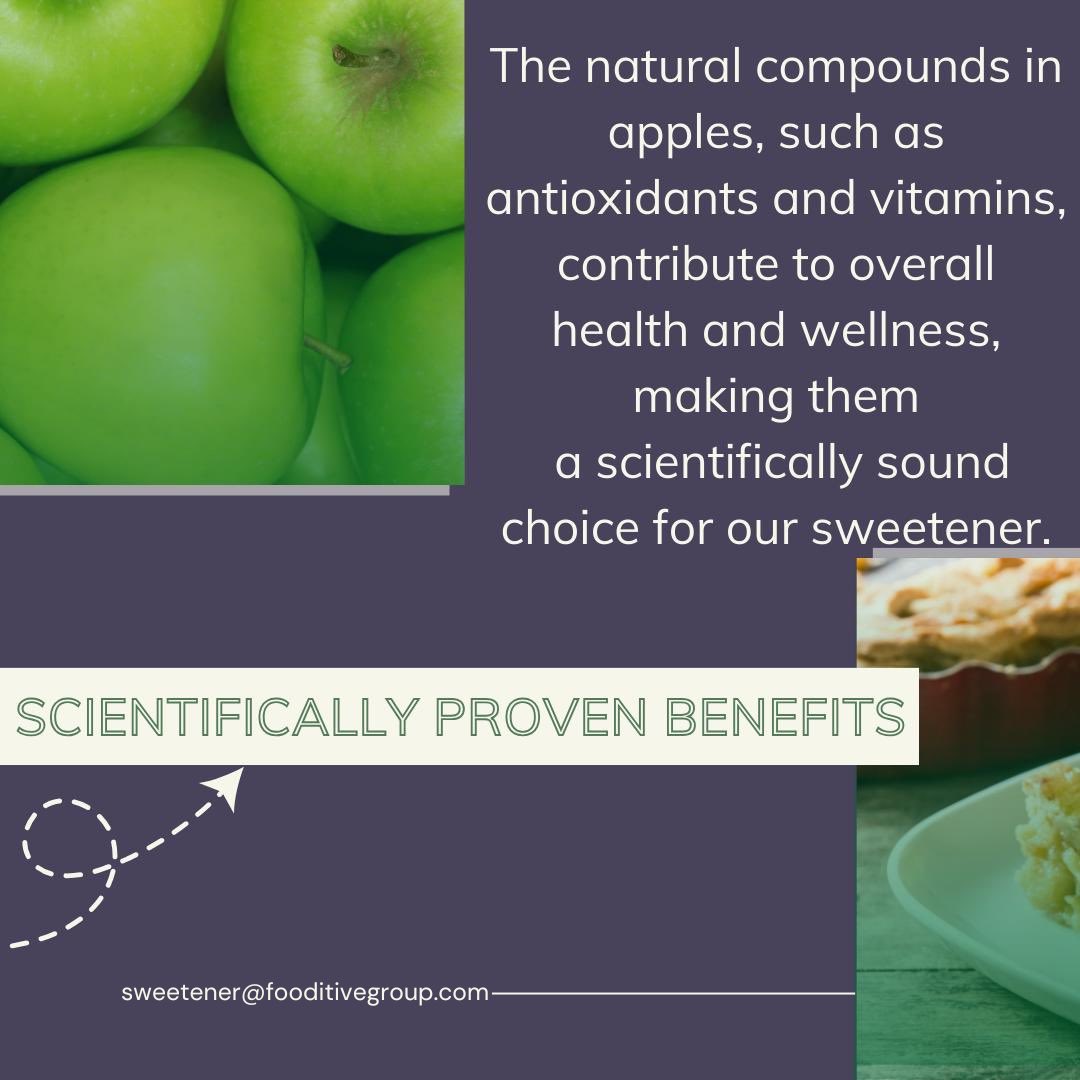 The natural compounds in apples, such as antioxidants and vitamins, contribute to overall health and wellness, making them a scientifically sound choice for our sweetener.

SCIENTIFICALLY PROVEN BENEFITS

sweetener@fooditivegroup.com